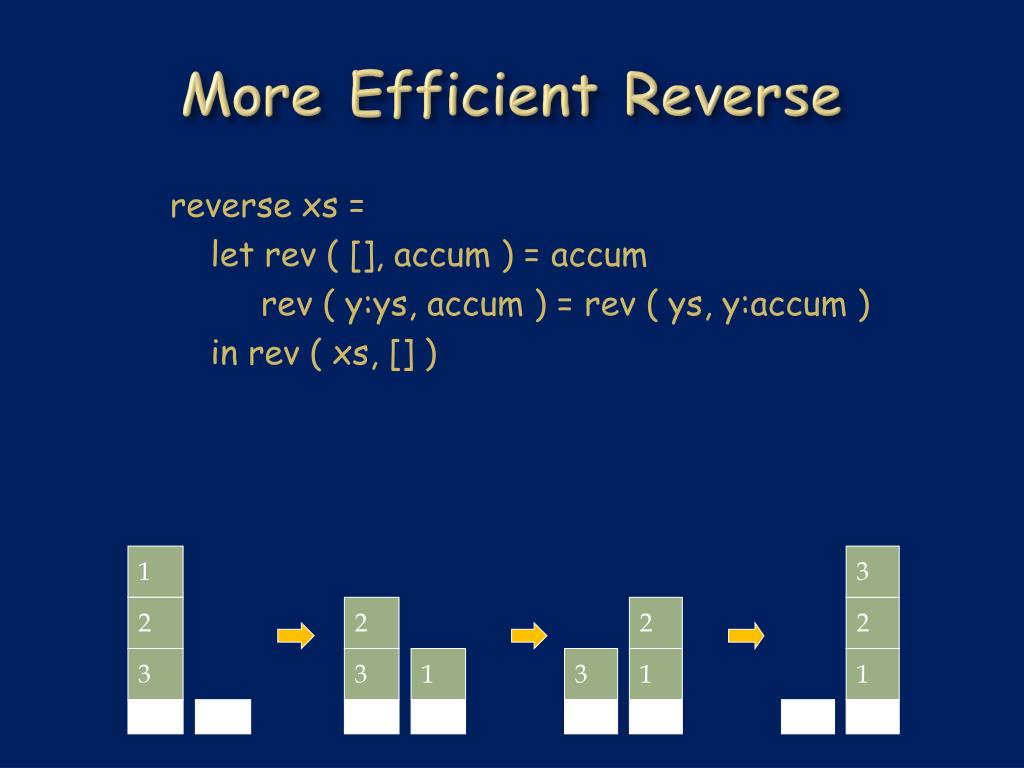 More Efficient Reverse

reverse xs =
let rev ( [], accum ) = accum
rev ( y:ys, accum ) = rev ( ys, y:accum )
in rev ( xs, [] )

1
2
3

2
3
1

3
2
1

3
2
1